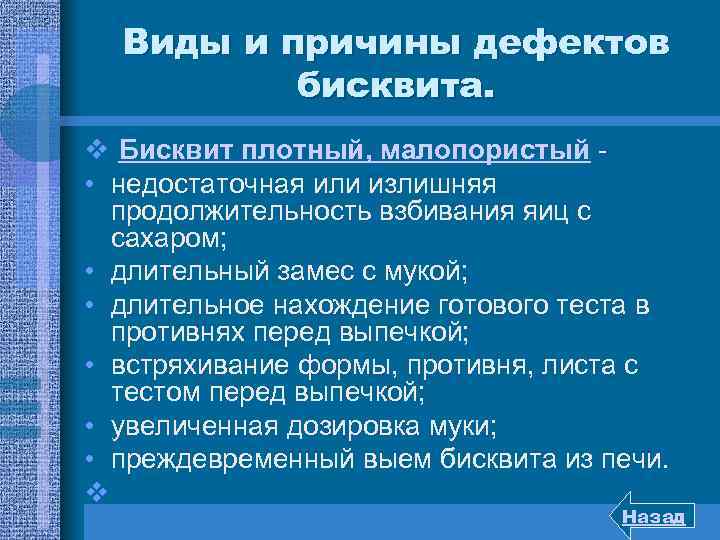 Виды и причины дефектов бисквита.

❖ Бисквит плотный, малопористый -
• недостаточная или излишняя продолжительность взбивания яиц с сахаром;
• длительный замес с мукой;
• длительное нахождение готового теста в противнях перед выпечкой;
• встряхивание формы, противня, листа с тестом перед выпечкой;
• увеличенная дозировка муки;
• преждевременный выем бисквита из печи.
❖

Назад